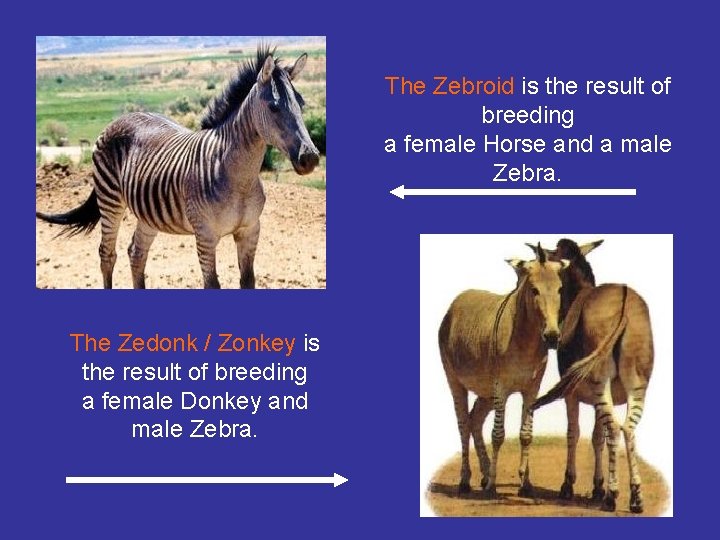 The Zebroid is the result of breeding a female Horse and a male Zebra.

The Zedonk / Zonkey is the result of breeding a female Donkey and male Zebra.